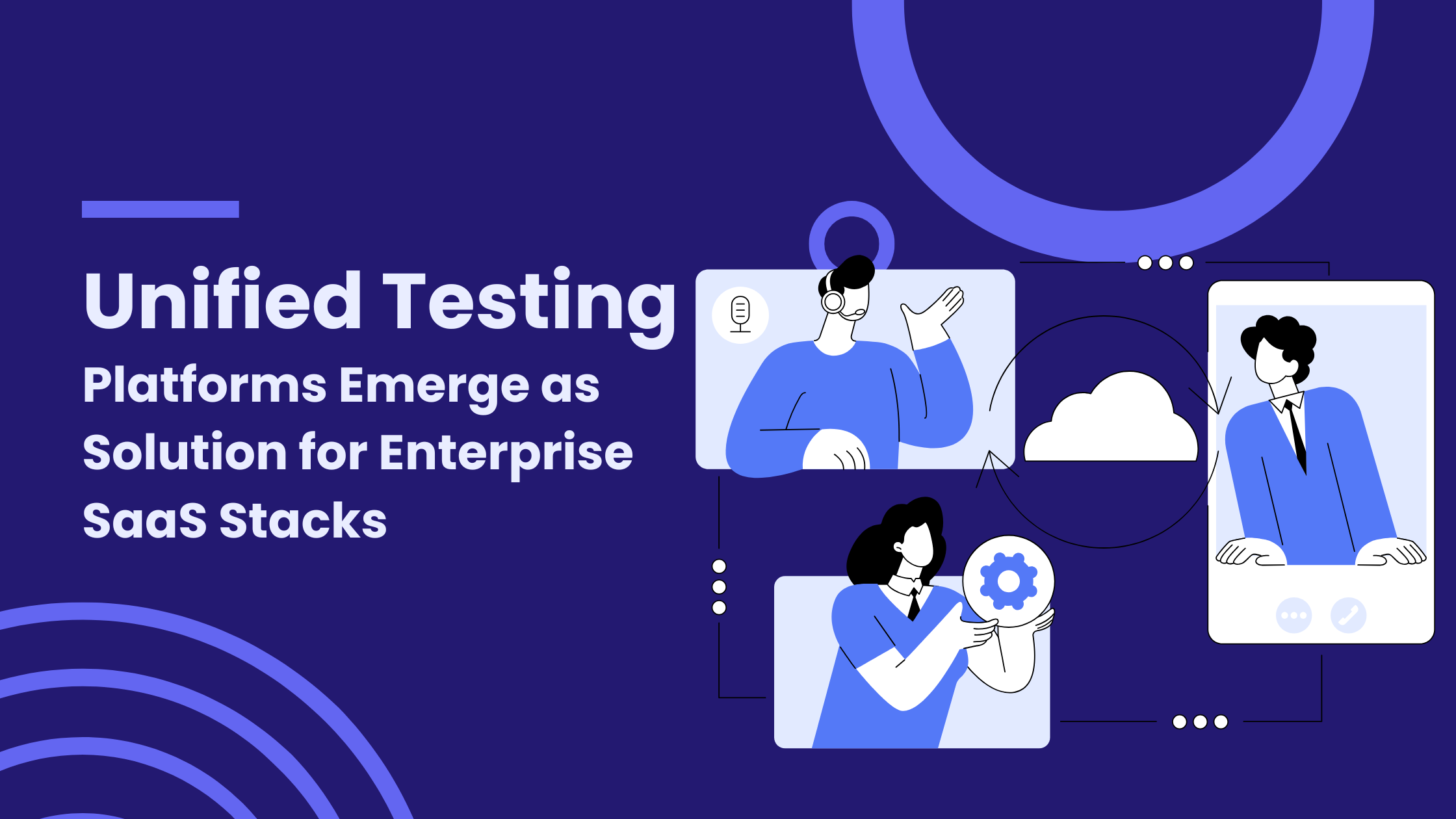 Unified Testing

Platforms Emerge as Solution for Enterprise SaaS Stacks